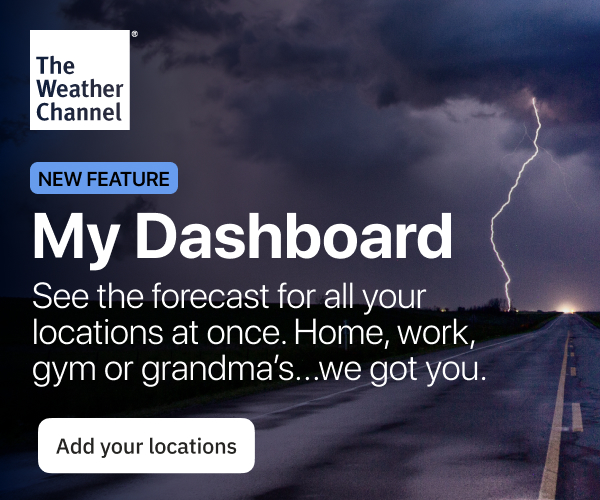 The Weather Channel®

NEW FEATURE

My Dashboard

See the forecast for all your locations at once. Home, work, gym or grandma's...we got you.

Add your locations